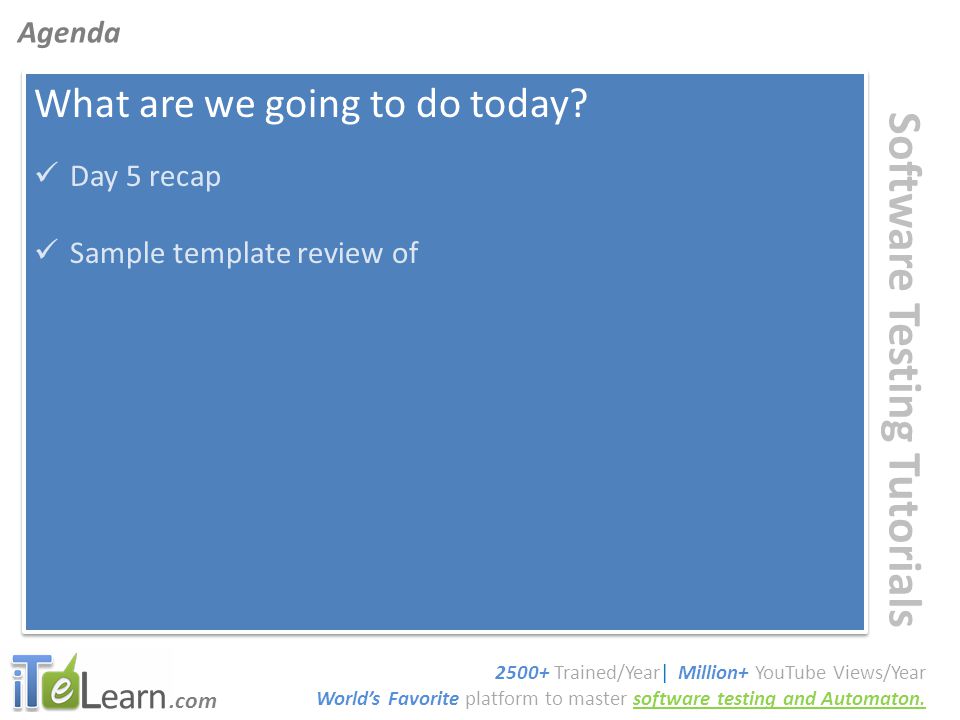 Agenda

What are we going to do today?

✓ Day 5 recap

✓ Sample template review of

Software Testing Tutorials

iTeLearn.com

2500+ Trained/Year| Million+ YouTube Views/Year
World's Favorite platform to master software testing and Automaton.